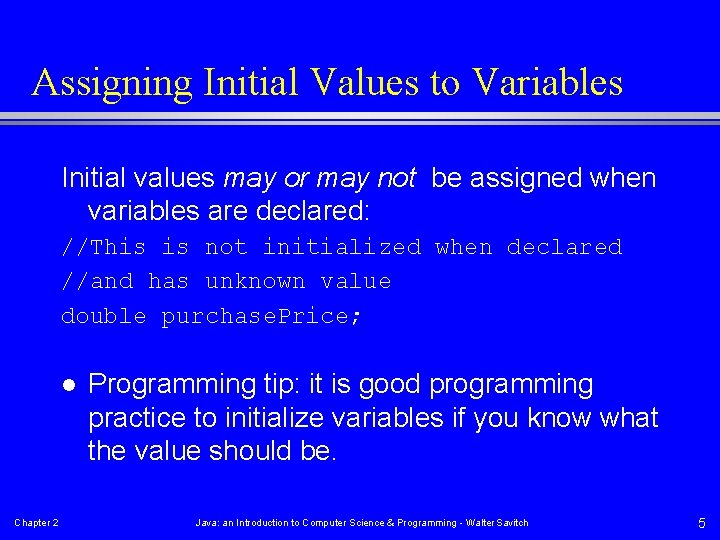 Assigning Initial Values to Variables

Initial values may or may not be assigned when variables are declared:

//This is not initialized when declared
//and has unknown value
double purchasePrice;

● Programming tip: it is good programming practice to initialize variables if you know what the value should be.

Chapter 2

Java: an Introduction to Computer Science & Programming - Walter Savitch

5